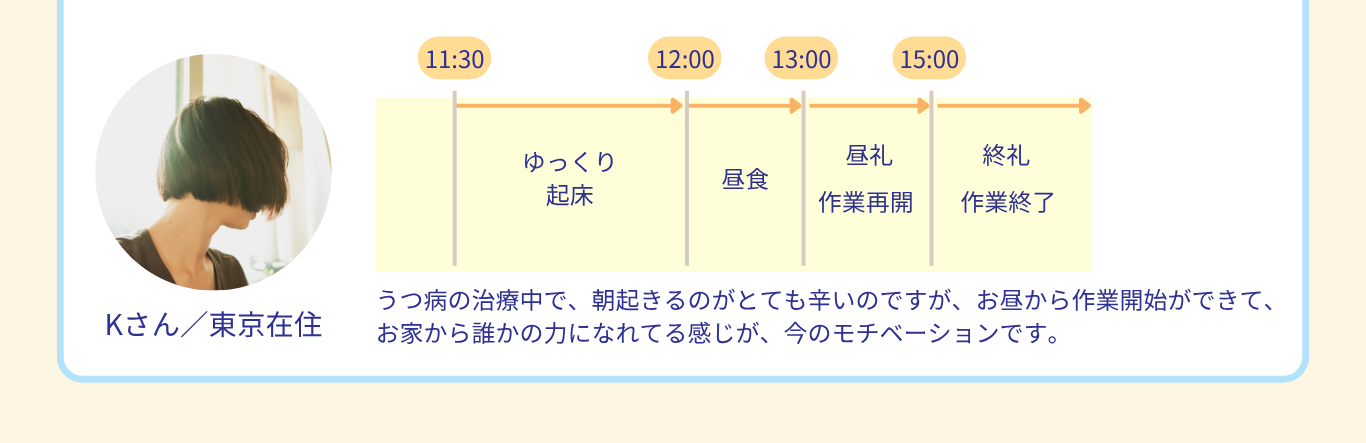 Kさん／東京在住

11:30

12:00

13:00

15:00

ゆっくり
起床

昼食

昼礼
作業再開

終礼
作業終了

うつ病の治療中で、朝起きるのがとても辛いのですが、お昼から作業開始ができて、お家から誰かの力になれてる感じが、今のモチベーションです。